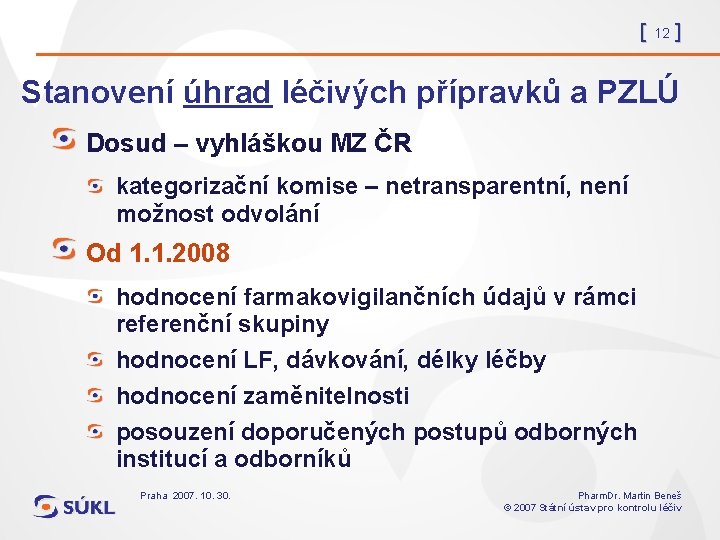 [ 12 ]

Stanovení úhrad léčivých přípravků a PZLÚ

Dosud – vyhláškou MZ ČR

kategorizační komise – netransparentní, není možnost odvolání

Od 1.1.2008

hodnocení farmakovigilančních údajů v rámci referenční skupiny

hodnocení LF, dávkování, délky léčby

hodnocení zaměnitelnosti

posouzení doporučených postupů odborných institucí a odborníků

SÚKL

Praha 2007. 10. 30.

PharmDr. Martin Beneš
© 2007 Státní ústav pro kontrolu léčiv